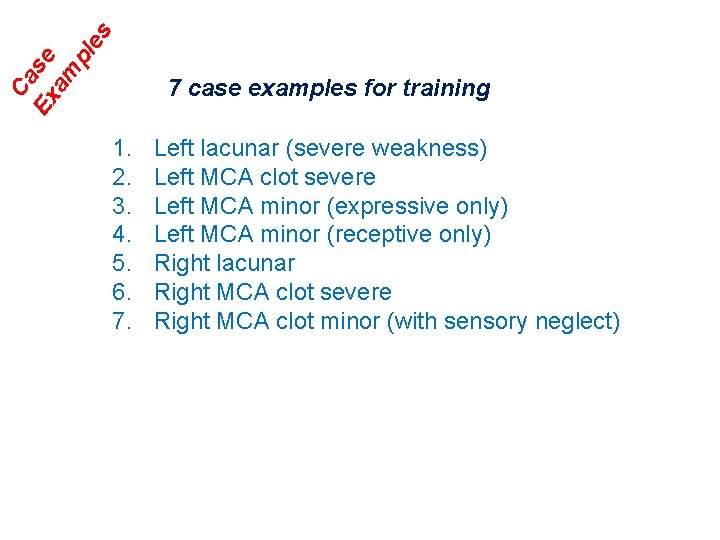 Case Examples

7 case examples for training

1. Left lacunar (severe weakness)
2. Left MCA clot severe
3. Left MCA minor (expressive only)
4. Left MCA minor (receptive only)
5. Right lacunar
6. Right MCA clot severe
7. Right MCA clot minor (with sensory neglect)